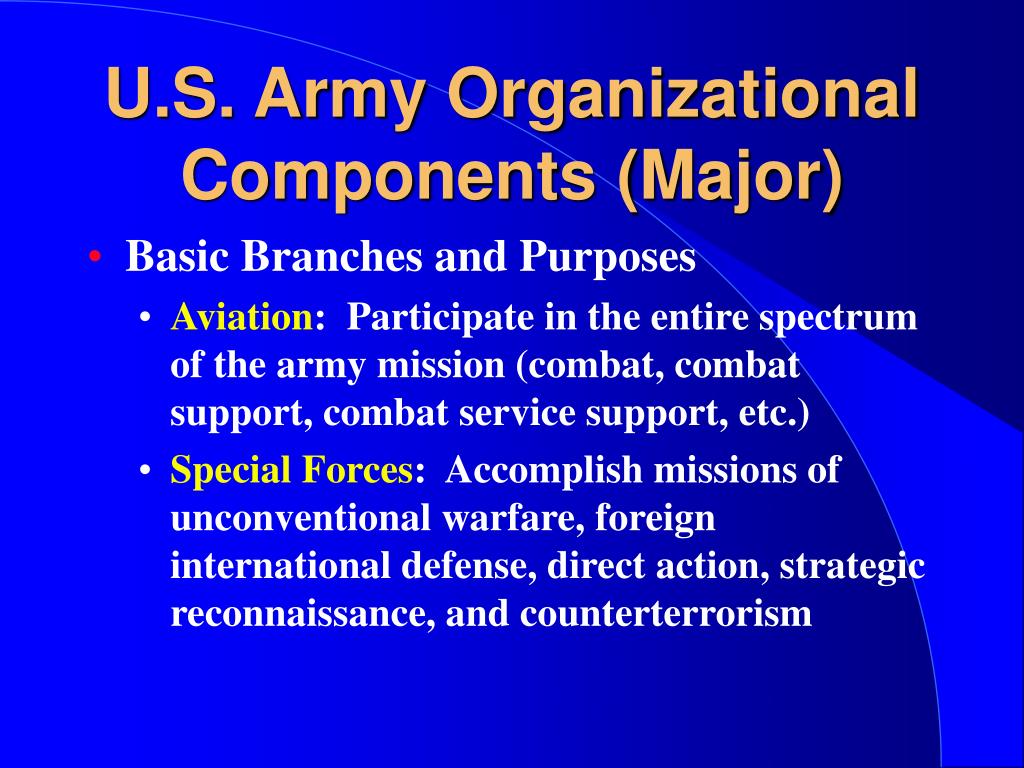 U.S. Army Organizational Components (Major)

• Basic Branches and Purposes
  • Aviation: Participate in the entire spectrum of the army mission (combat, combat support, combat service support, etc.)
  • Special Forces: Accomplish missions of unconventional warfare, foreign international defense, direct action, strategic reconnaissance, and counterterrorism